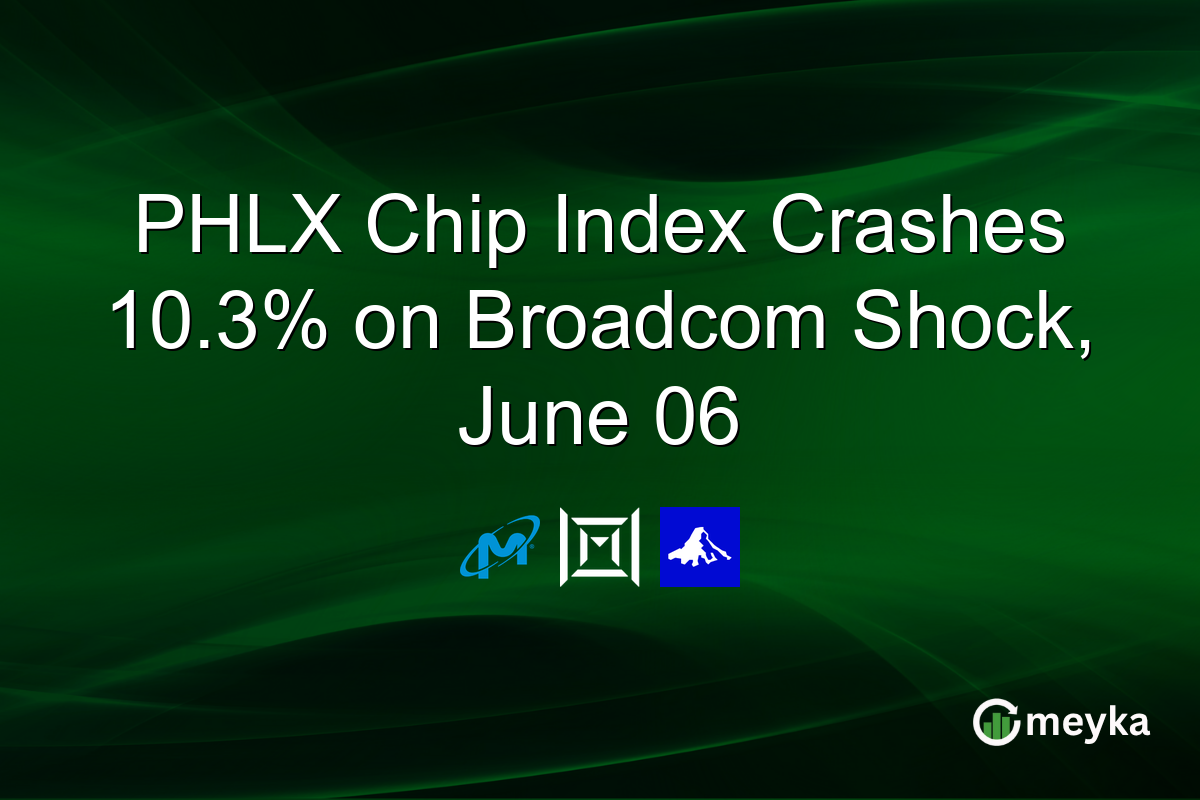 PHLX Chip Index Crashes 10.3% on Broadcom Shock, June 06

meyka